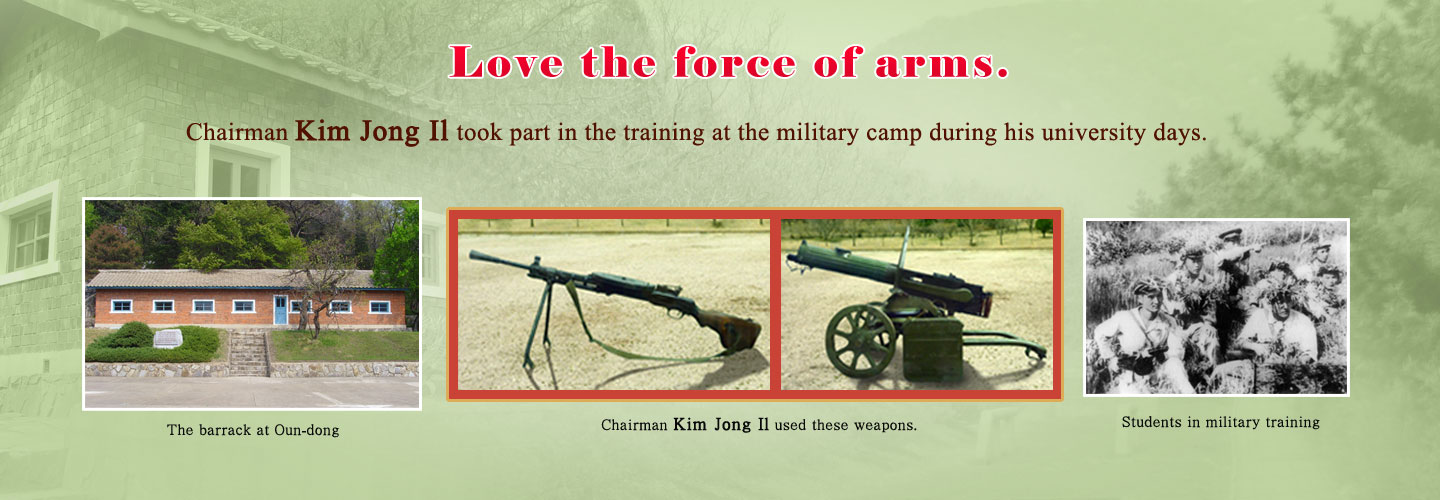 Love the force of arms.

Chairman Kim Jong Il took part in the training at the military camp during his university days.

The barrack at Oun-dong

Chairman Kim Jong Il used these weapons.

Students in military training